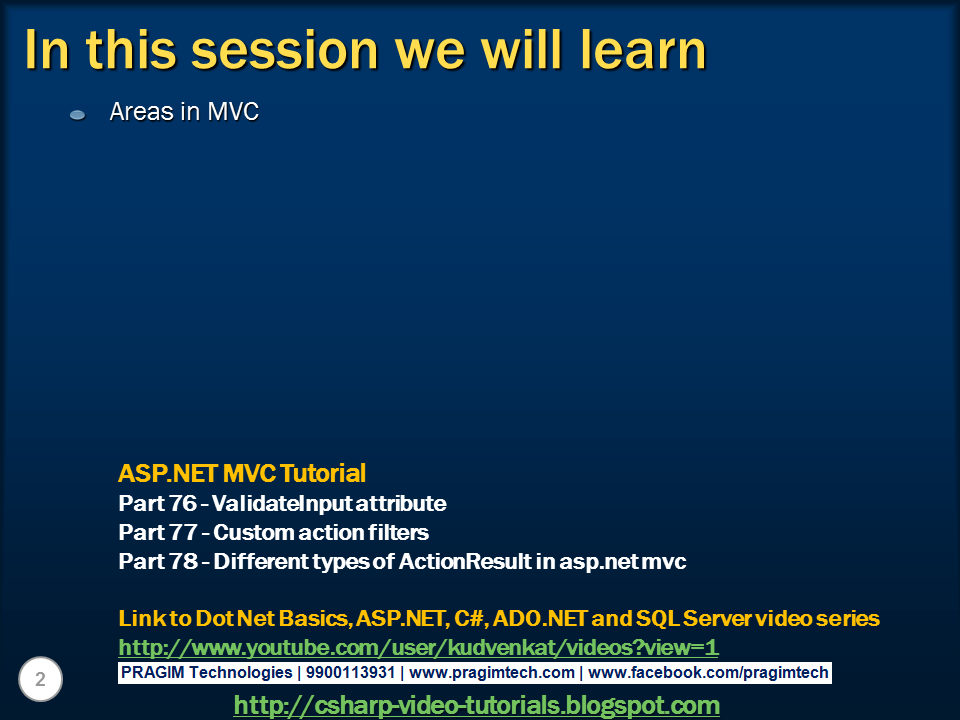 In this session we will learn

Areas in MVC

ASP.NET MVC Tutorial
Part 76 - ValidateInput attribute
Part 77 - Custom action filters
Part 78 - Different types of ActionResult in asp.net mvc

Link to Dot Net Basics, ASP.NET, C#, ADO.NET and SQL Server video series
http://www.youtube.com/user/kudvenkat/videos?view=1

2

PRAGIM Technologies | 9900113931 | www.pragimtech.com | www.facebook.com/pragimtech

http://csharp-video-tutorials.blogspot.com